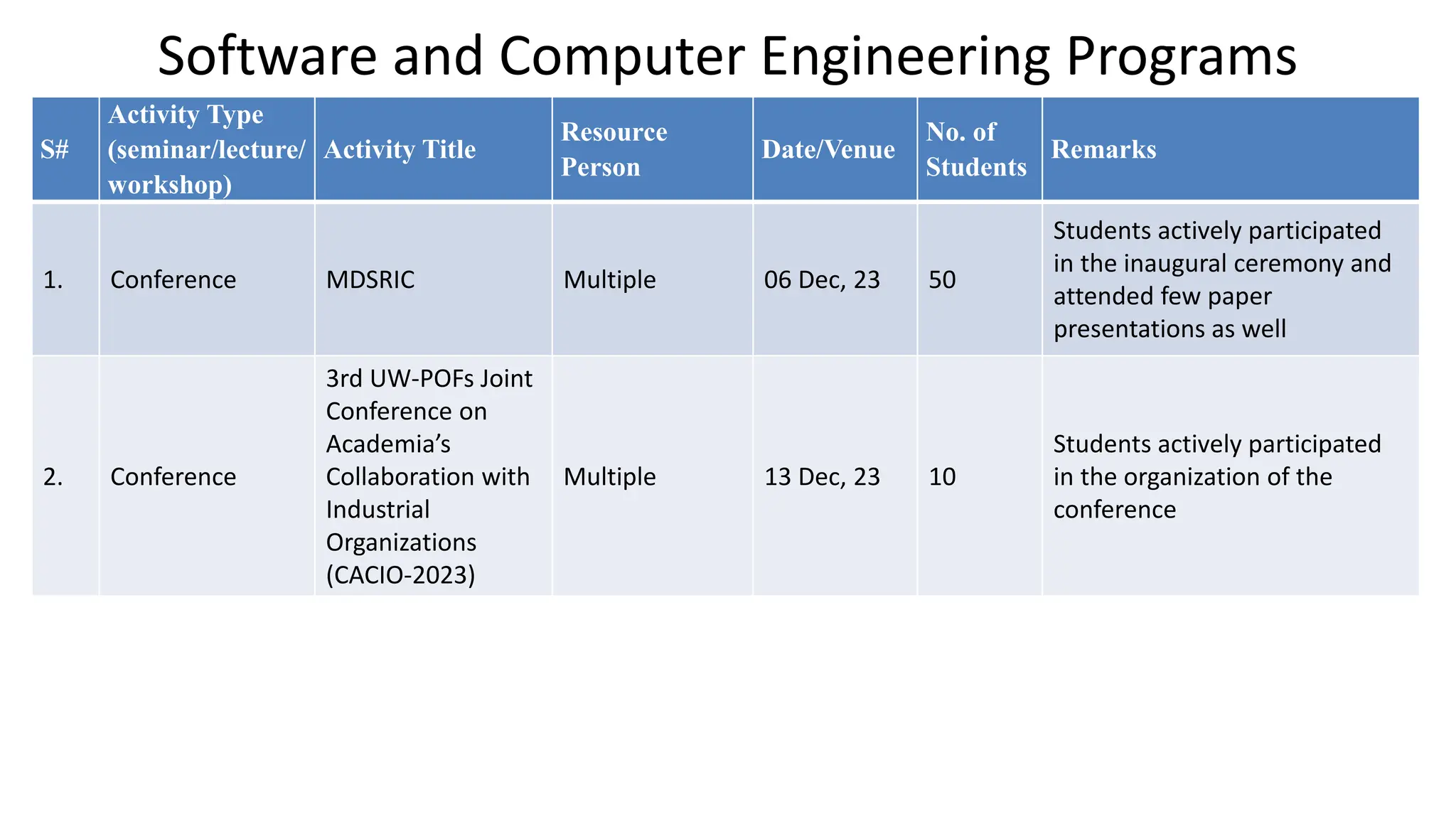 Software and Computer Engineering Programs

| S# | Activity Type (seminar/lecture/ workshop) | Activity Title | Resource Person | Date/Venue | No. of Students | Remarks |
|---|---|---|---|---|---|---|
| 1. | Conference | MDSRIC | Multiple | 06 Dec, 23 | 50 | Students actively participated in the inaugural ceremony and attended few paper presentations as well |
| 2. | Conference | 3rd UW-POFs Joint Conference on Academia's Collaboration with Industrial Organizations (CACIO-2023) | Multiple | 13 Dec, 23 | 10 | Students actively participated in the organization of the conference |